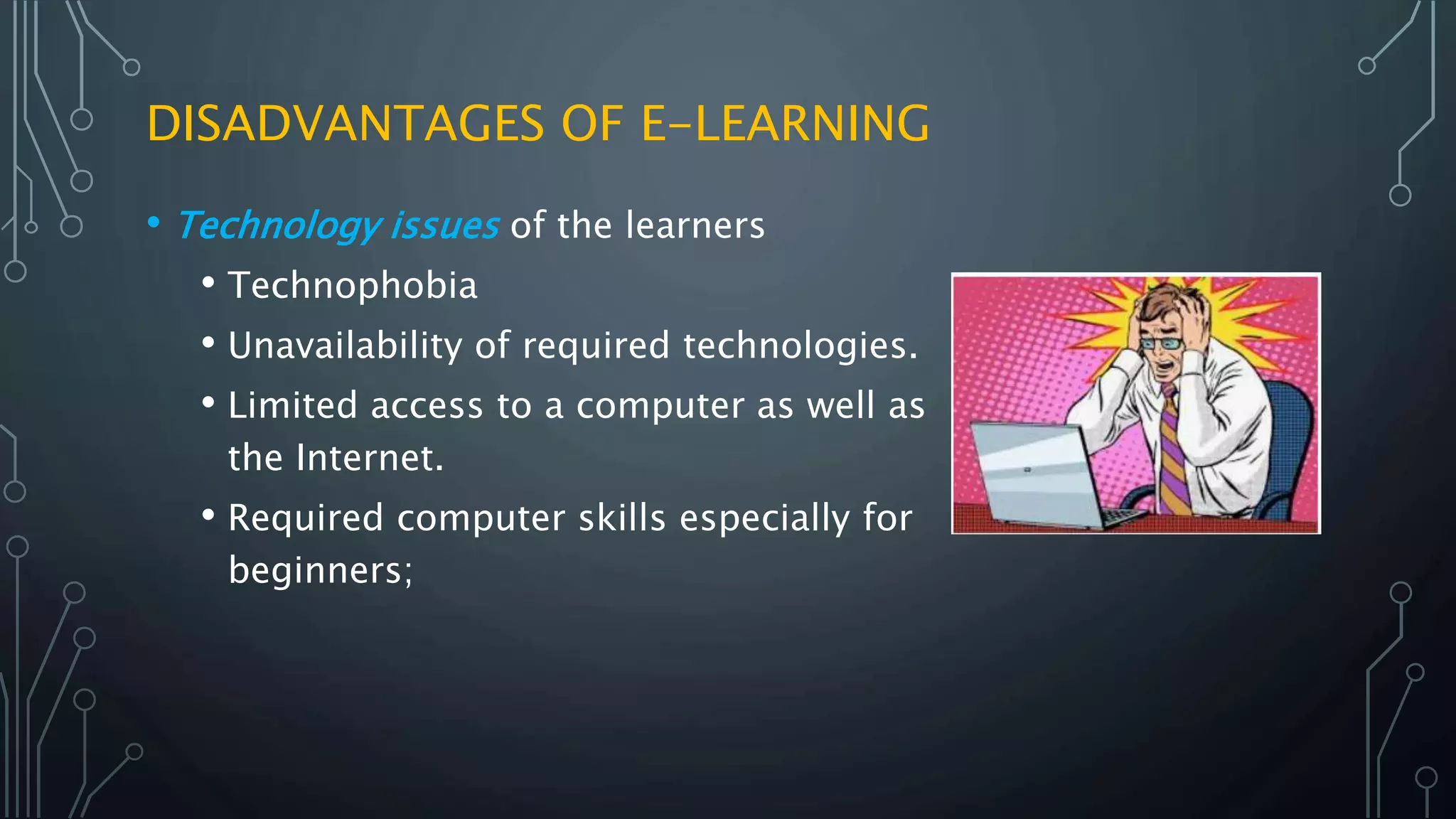 DISADVANTAGES OF E-LEARNING

• Technology issues of the learners
  • Technophobia
  • Unavailability of required technologies.
  • Limited access to a computer as well as the Internet.
  • Required computer skills especially for beginners;